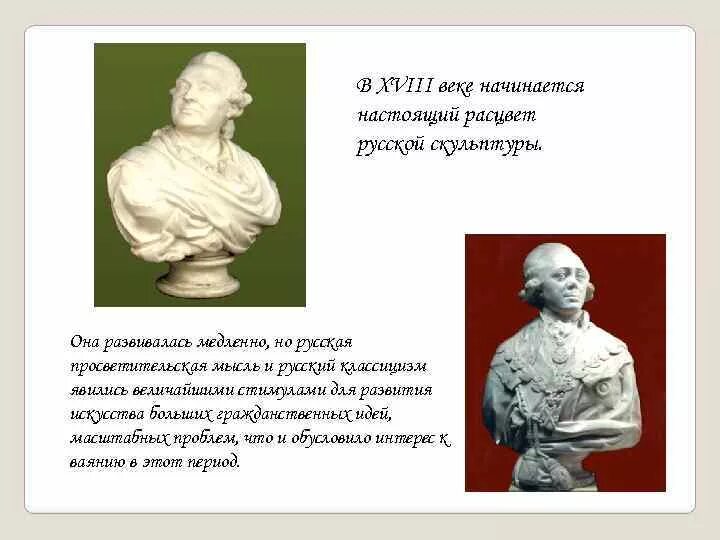 В XVIII веке начинается настоящий расцвет русской скульптуры.

Она развивалась медленно, но русская просветительская мысль и русский классицизм явились величайшими стимулами для развития искусства больших гражданственных идей, масштабных проблем, что и обусловило интерес к ваянию в этот период.